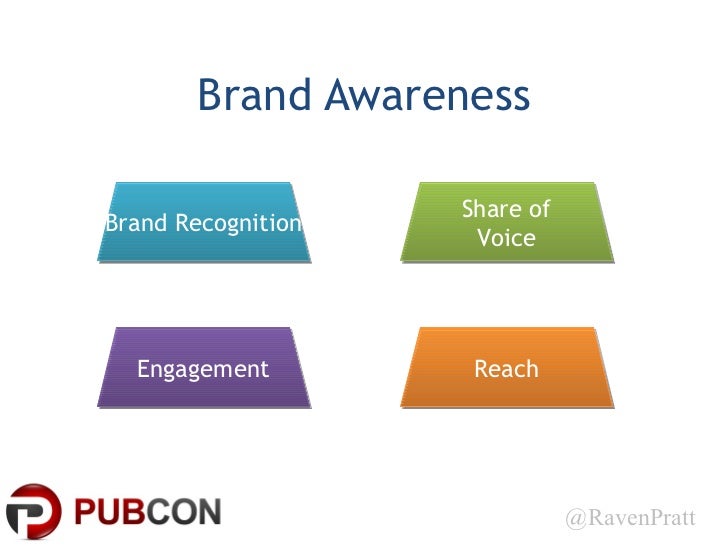 Brand Awareness

Brand Recognition

Share of Voice

Engagement

Reach

PUBCON

@RavenPratt